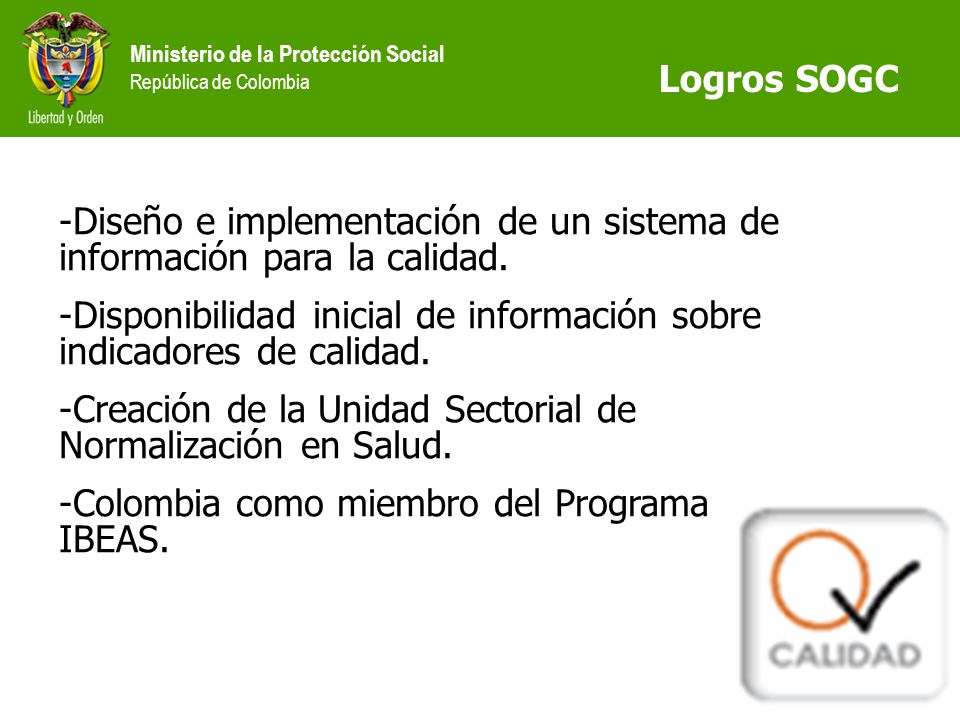 Libertad y Orden

Ministerio de la Protección Social
República de Colombia

Logros SOGC

-Diseño e implementación de un sistema de información para la calidad.

-Disponibilidad inicial de información sobre indicadores de calidad.

-Creación de la Unidad Sectorial de Normalización en Salud.

-Colombia como miembro del Programa IBEAS.

CALIDAD